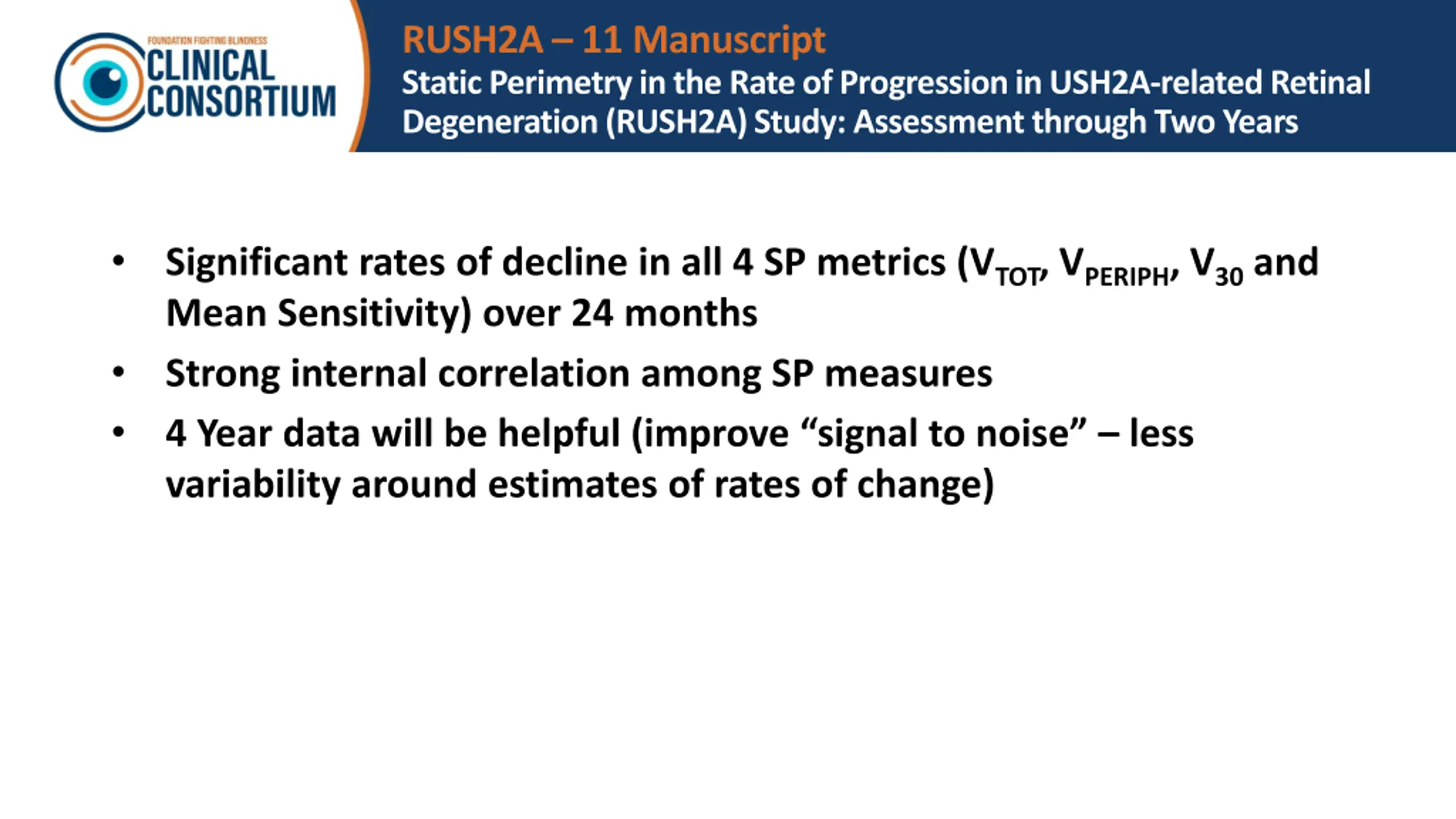 FOUNDATION FIGHTING BLINDNESS
CLINICAL CONSORTIUM

RUSH2A – 11 Manuscript
Static Perimetry in the Rate of Progression in USH2A-related Retinal Degeneration (RUSH2A) Study: Assessment through Two Years

• Significant rates of decline in all 4 SP metrics ($V_{TOT}$, $V_{PERIPH}$, $V_{30}$ and Mean Sensitivity) over 24 months
• Strong internal correlation among SP measures
• 4 Year data will be helpful (improve “signal to noise” – less variability around estimates of rates of change)